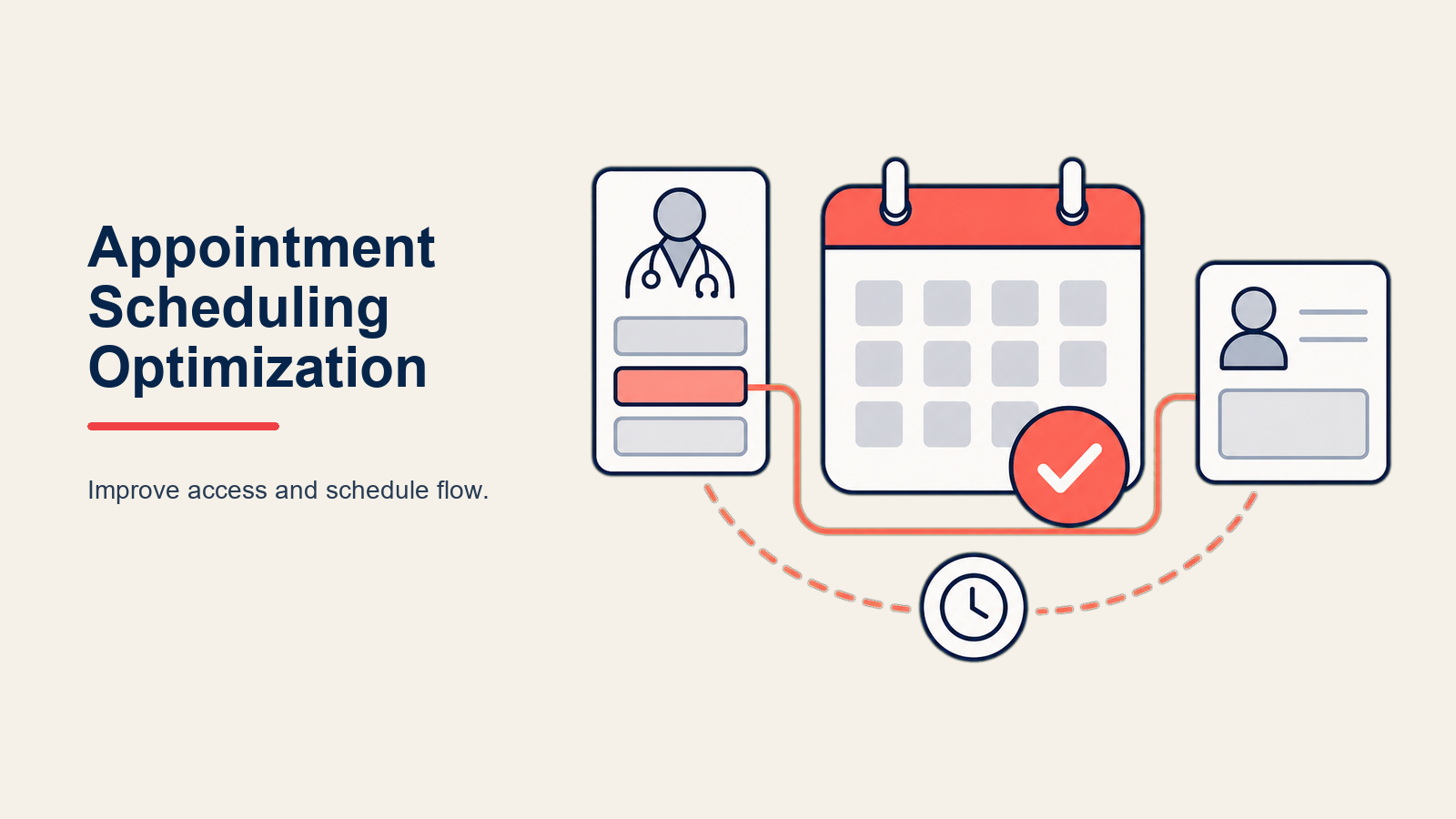 Appointment Scheduling Optimization

Improve access and schedule flow.